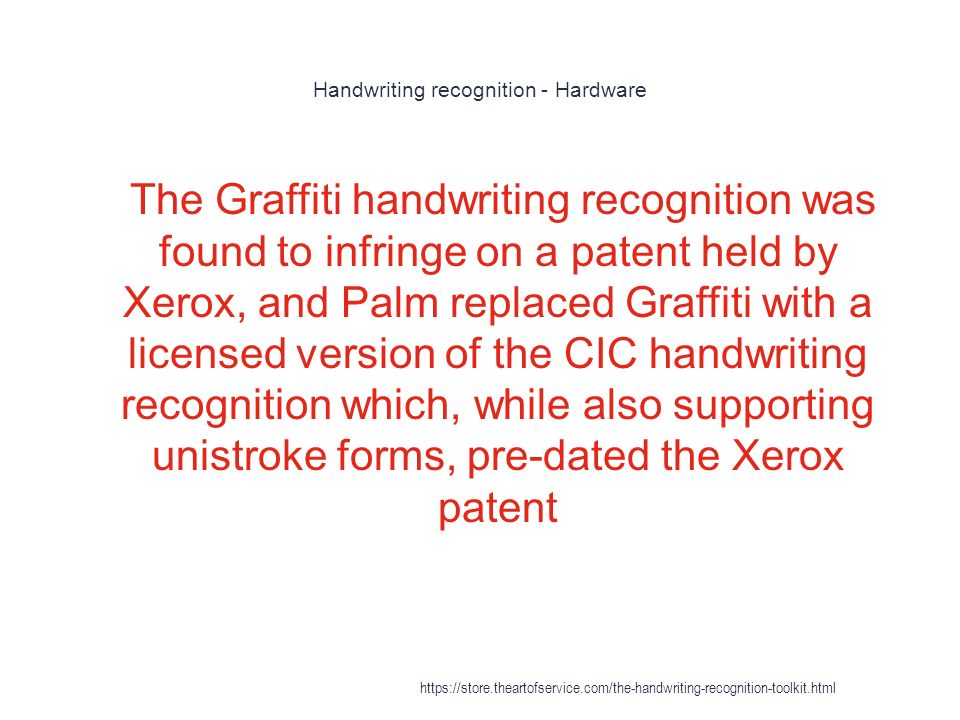 Handwriting recognition - Hardware

The Graffiti handwriting recognition was found to infringe on a patent held by Xerox, and Palm replaced Graffiti with a licensed version of the CIC handwriting recognition which, while also supporting unistroke forms, pre-dated the Xerox patent

https://store.theartofservice.com/the-handwriting-recognition-toolkit.html